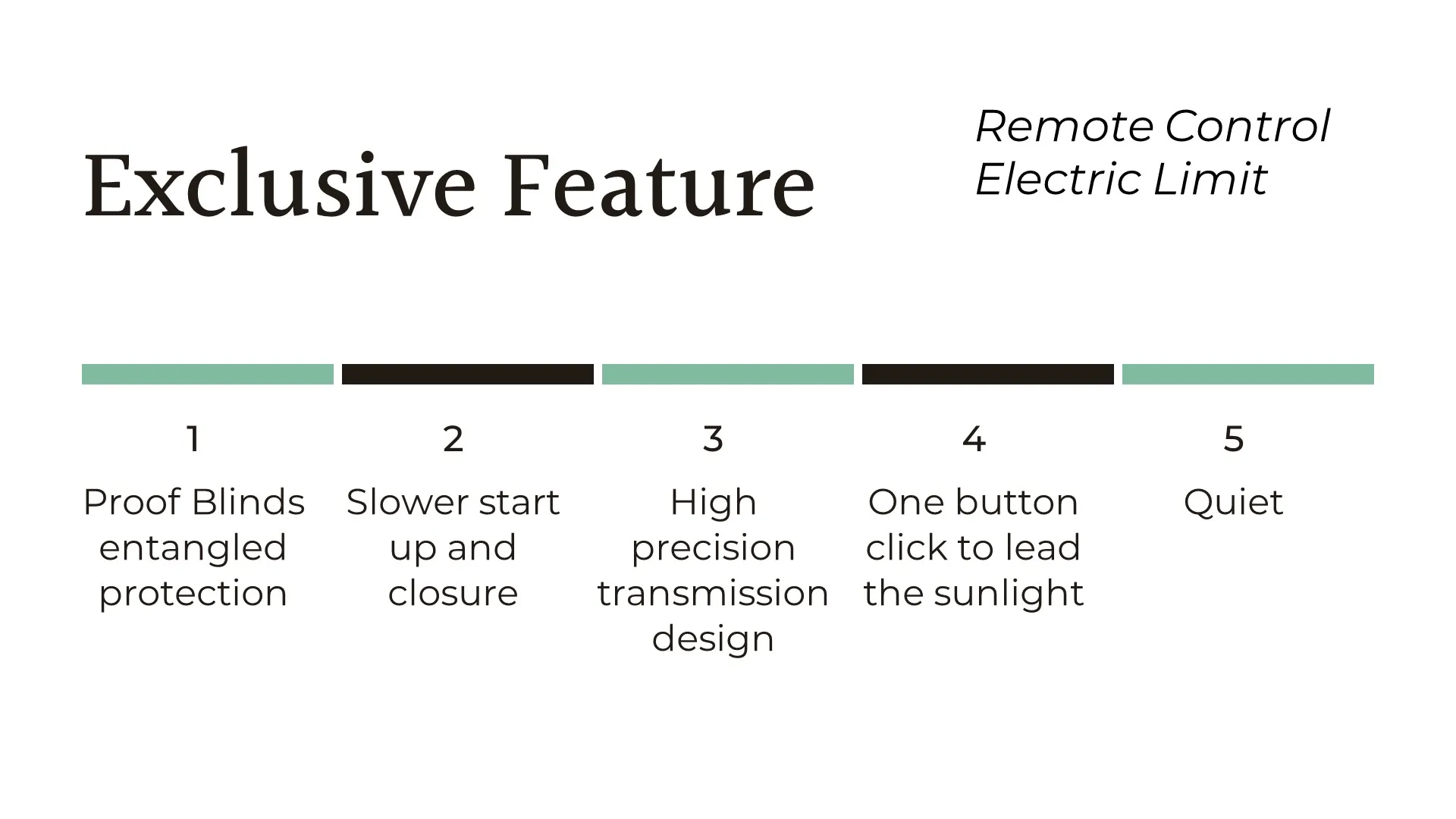 Exclusive Feature

Remote Control
Electric Limit

1
Proof Blinds entangled protection

2
Slower start up and closure

3
High precision transmission design

4
One button click to lead the sunlight

5
Quiet